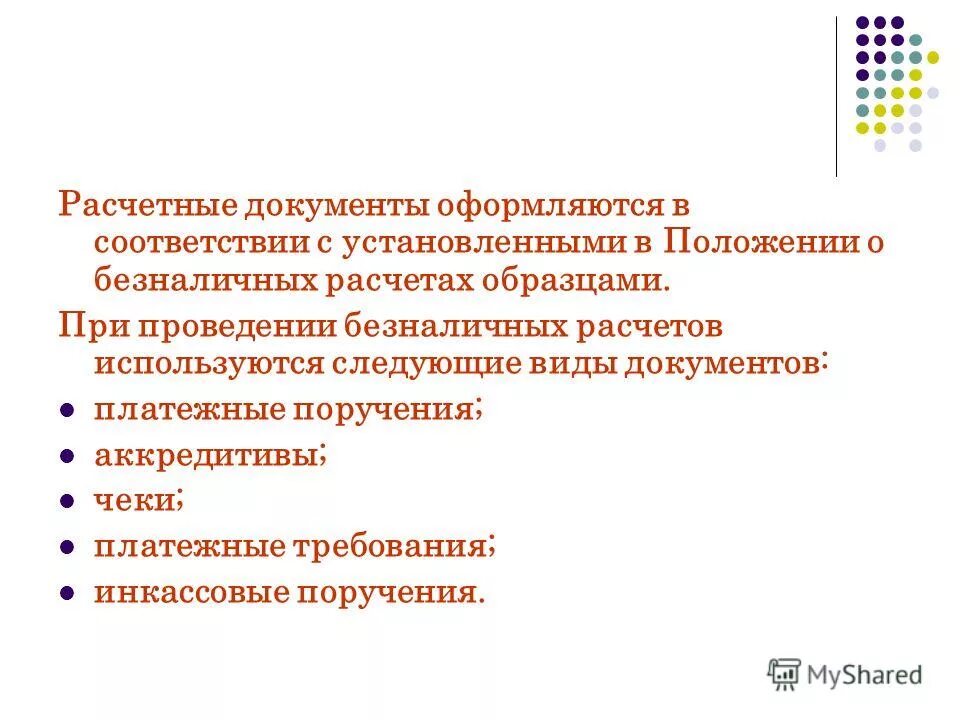 Расчетные документы оформляются в соответствии с установленными в Положении о безналичных расчетах образцами.

При проведении безналичных расчетов используются следующие виды документов:

- платежные поручения;
- аккредитивы;
- чеки;
- платежные требования;
- инкассовые поручения.

MyShared